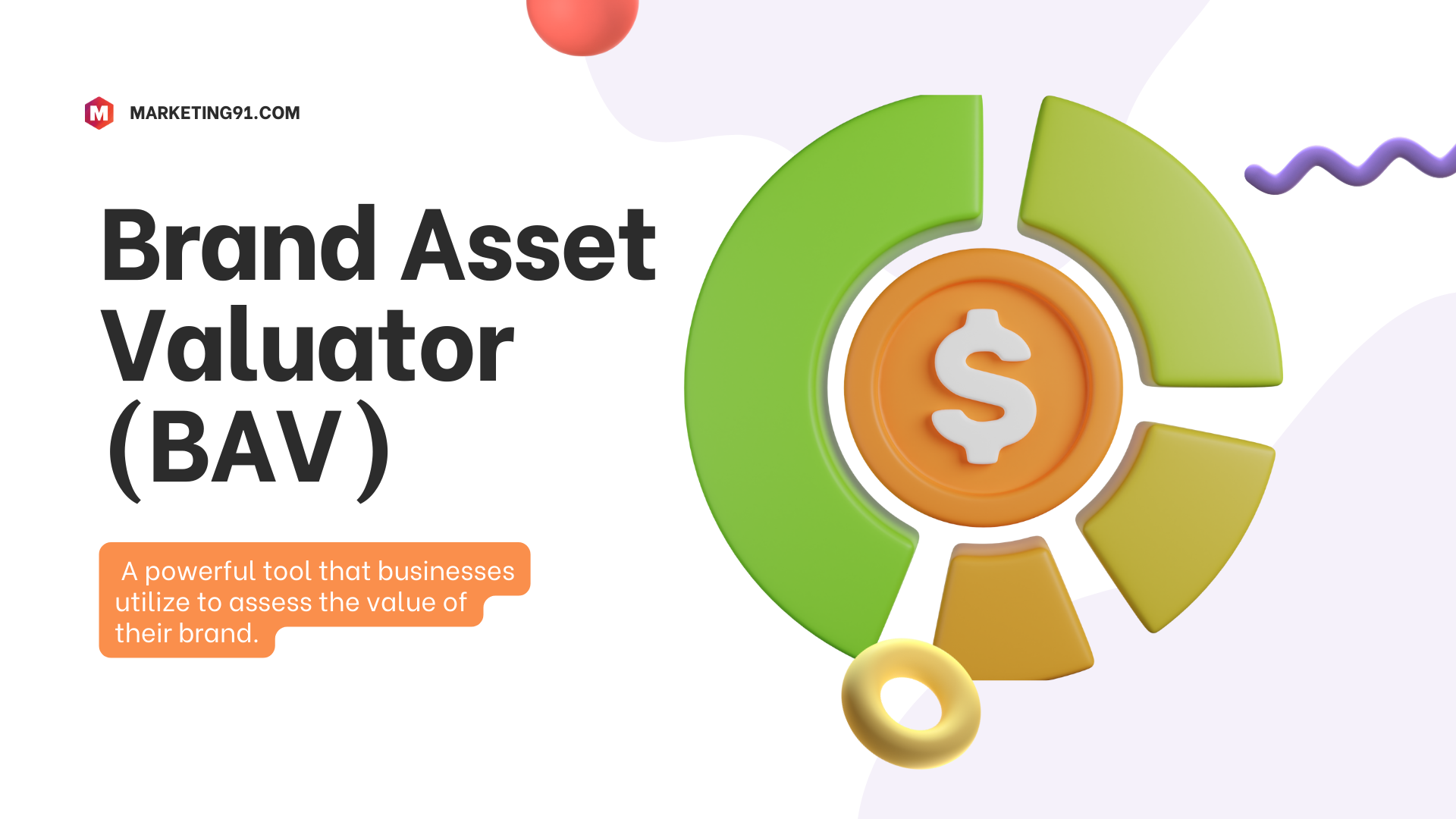 M MARKETING91.COM

Brand Asset Valuator (BAV)

A powerful tool that businesses utilize to assess the value of their brand.

$